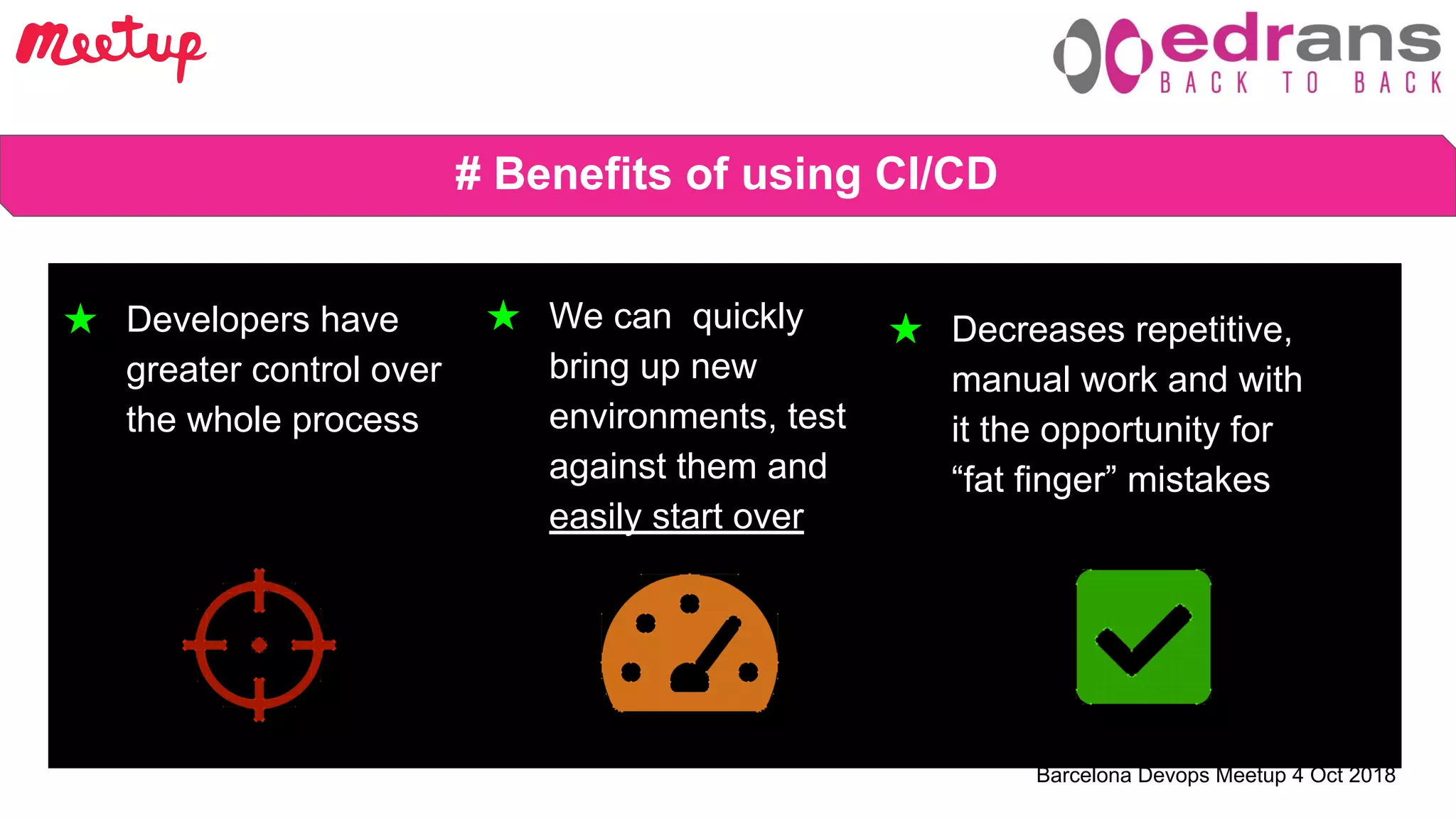 Meetup

edrans
BACK TO BACK

# Benefits of using CI/CD

★ Developers have greater control over the whole process

★ We can quickly bring up new environments, test against them and easily start over

★ Decreases repetitive, manual work and with it the opportunity for “fat finger” mistakes

Barcelona Devops Meetup 4 Oct 2018